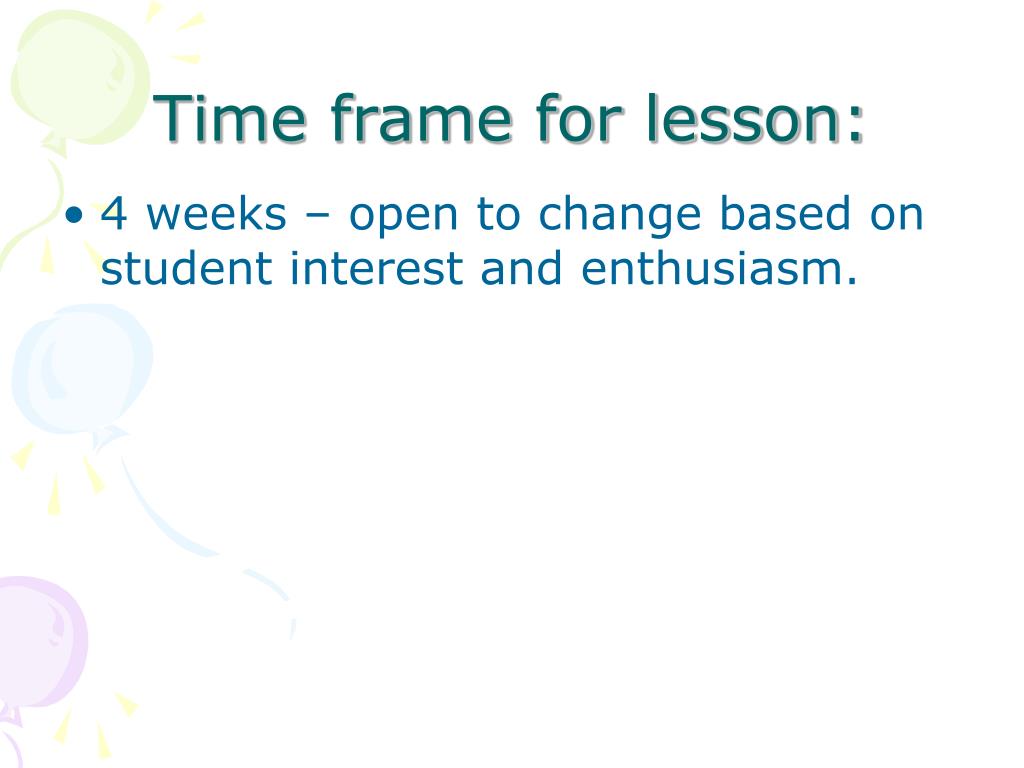 Time frame for lesson:

• 4 weeks – open to change based on student interest and enthusiasm.